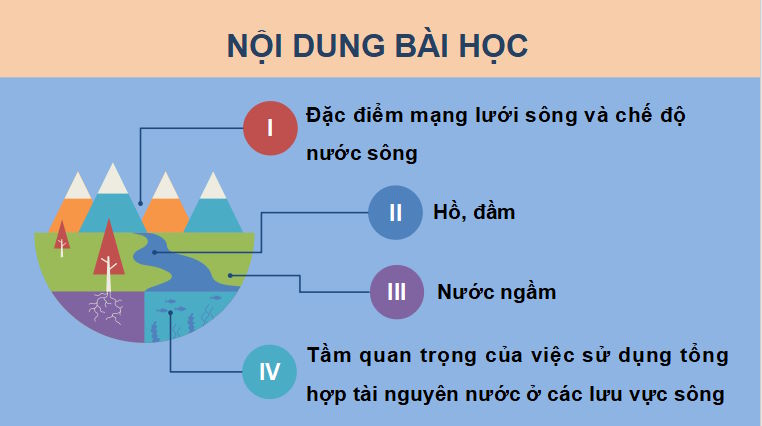 NỘI DUNG BÀI HỌC

I

Đặc điểm mạng lưới sông và chế độ nước sông

II

Hồ, đầm

III

Nước ngầm

IV

Tầm quan trọng của việc sử dụng tổng hợp tài nguyên nước ở các lưu vực sông